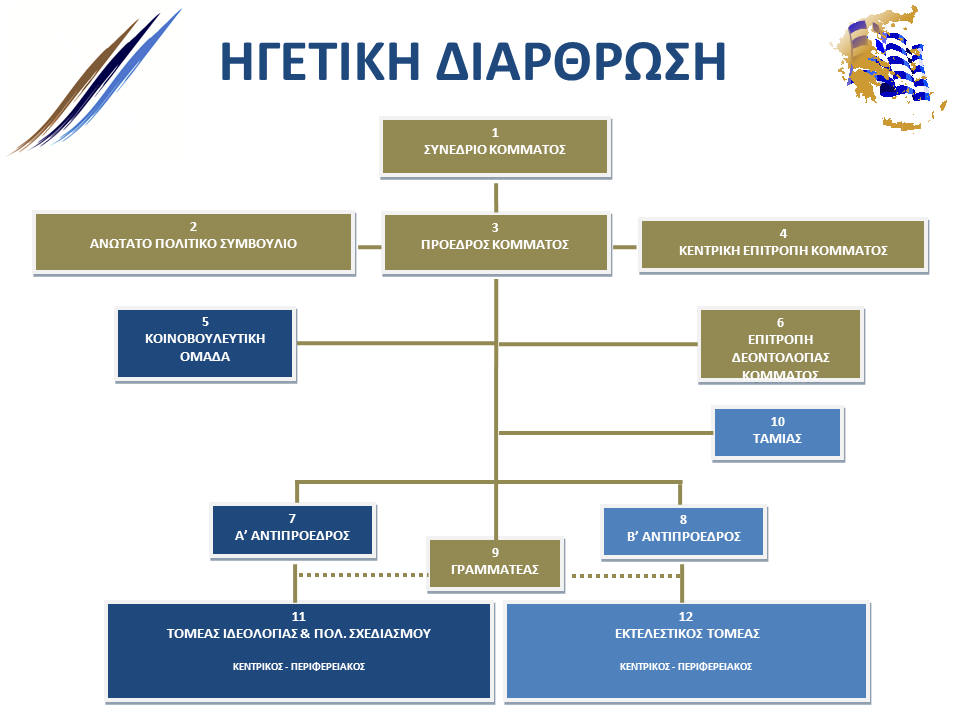 ΗΓΕΤΙΚΗ ΔΙΑΡΘΡΩΣΗ

1
ΣΥΝΕΔΡΙΟ ΚΟΜΜΑΤΟΣ

2
ΑΝΩΤΑΤΟ ΠΟΛΙΤΙΚΟ ΣΥΜΒΟΥΛΙΟ

3
ΠΡΟΕΔΡΟΣ ΚΟΜΜΑΤΟΣ

4
ΚΕΝΤΡΙΚΗ ΕΠΙΤΡΟΠΗ ΚΟΜΜΑΤΟΣ

5
ΚΟΙΝΟΒΟΥΛΕΥΤΙΚΗ ΟΜΑΔΑ

6
ΕΠΙΤΡΟΠΗ ΔΕΟΝΤΟΛΟΓΙΑΣ ΚΟΜΜΑΤΟΣ

10
ΤΑΜΙΑΣ

7
Α' ΑΝΤΙΠΡΟΕΔΡΟΣ

8
Β' ΑΝΤΙΠΡΟΕΔΡΟΣ

9
ΓΡΑΜΜΑΤΕΑΣ

11
ΤΟΜΕΑΣ ΙΔΕΟΛΟΓΙΑΣ & ΠΟΛ. ΣΧΕΔΙΑΣΜΟΥ
ΚΕΝΤΡΙΚΟΣ - ΠΕΡΙΦΕΡΕΙΑΚΟΣ

12
ΕΚΤΕΛΕΣΤΙΚΟΣ ΤΟΜΕΑΣ
ΚΕΝΤΡΙΚΟΣ - ΠΕΡΙΦΕΡΕΙΑΚΟΣ